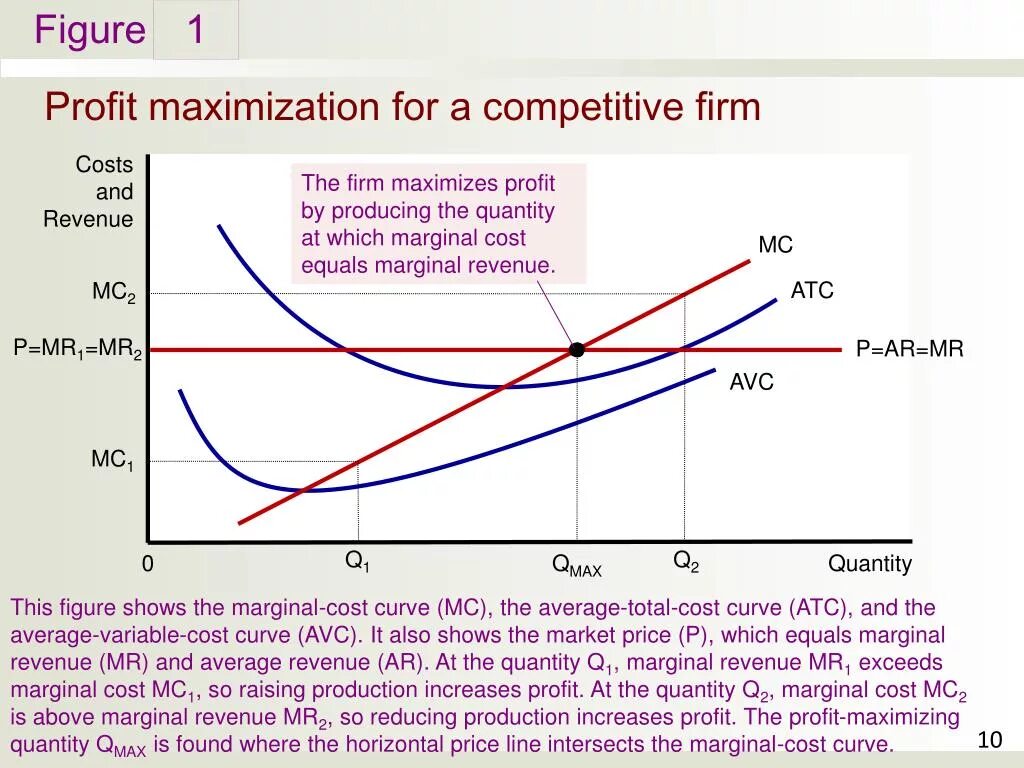 Figure 1

Profit maximization for a competitive firm

Costs and Revenue

The firm maximizes profit by producing the quantity at which marginal cost equals marginal revenue.

MC

ATC

$MC_2$

$P=MR_1=MR_2$

P=AR=MR

AVC

$MC_1$

0

$Q_1$

$Q_{MAX}$

$Q_2$

Quantity

This figure shows the marginal-cost curve (MC), the average-total-cost curve (ATC), and the average-variable-cost curve (AVC). It also shows the market price (P), which equals marginal revenue (MR) and average revenue (AR). At the quantity $Q_1$, marginal revenue $MR_1$ exceeds marginal cost $MC_1$, so raising production increases profit. At the quantity $Q_2$, marginal cost $MC_2$ is above marginal revenue $MR_2$, so reducing production increases profit. The profit-maximizing quantity $Q_{MAX}$ is found where the horizontal price line intersects the marginal-cost curve.

10